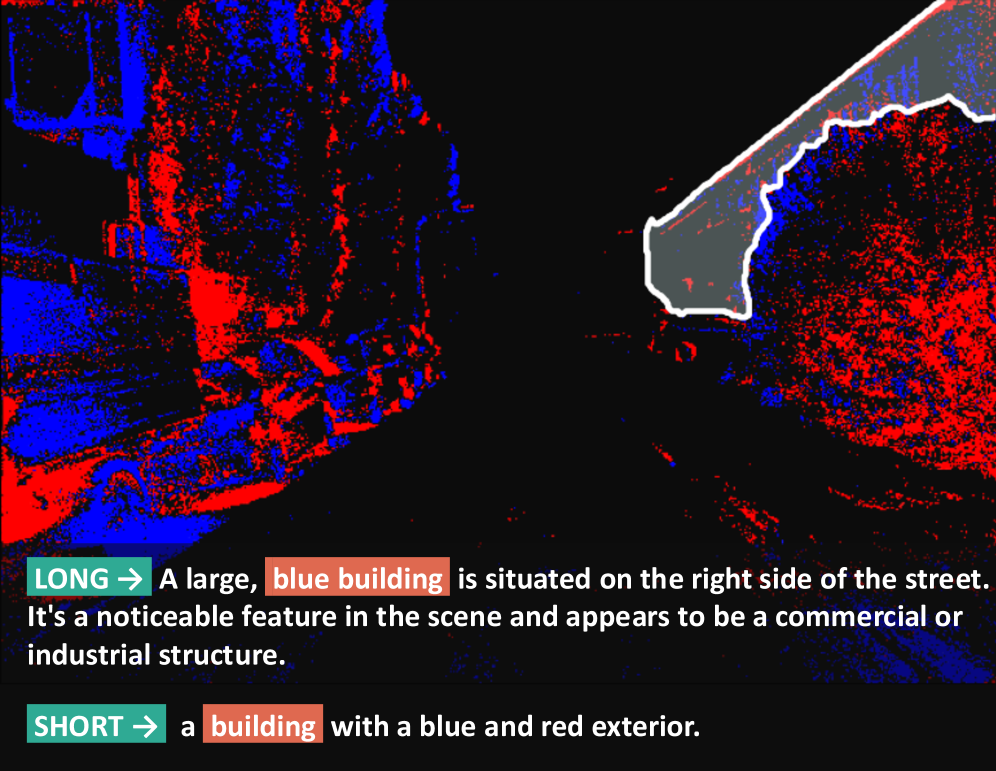 LONG → A large, blue building is situated on the right side of the street. It's a noticeable feature in the scene and appears to be a commercial or industrial structure.

SHORT → a building with a blue and red exterior.